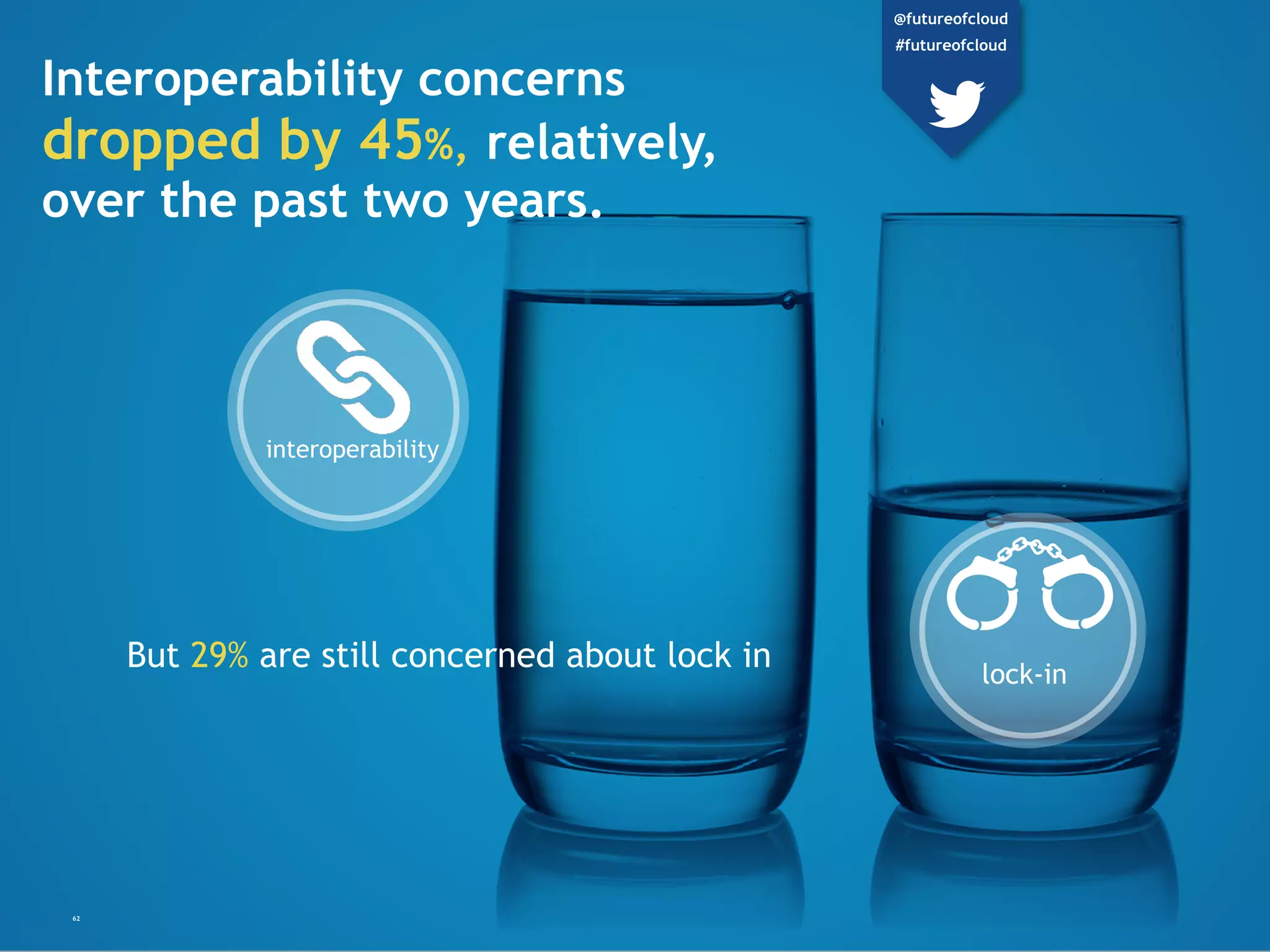 @futureofcloud
#futureofcloud

Interoperability concerns dropped by 45%, relatively, over the past two years.

interoperability

But 29% are still concerned about lock in

lock-in

62